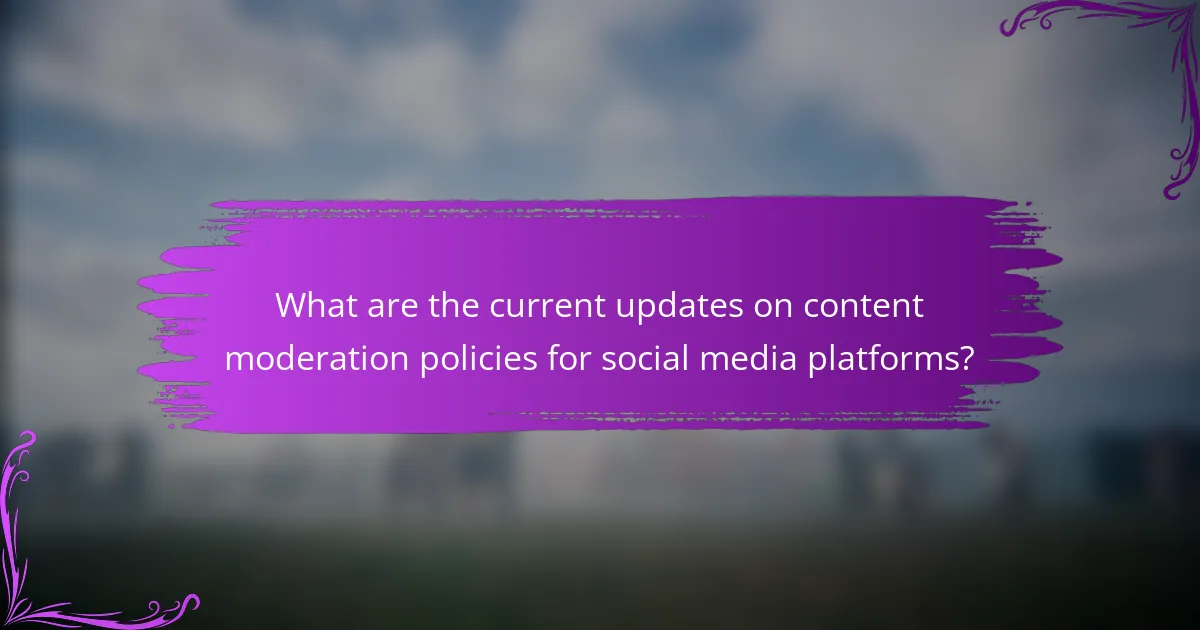 What are the current updates on content moderation policies for social media platforms?